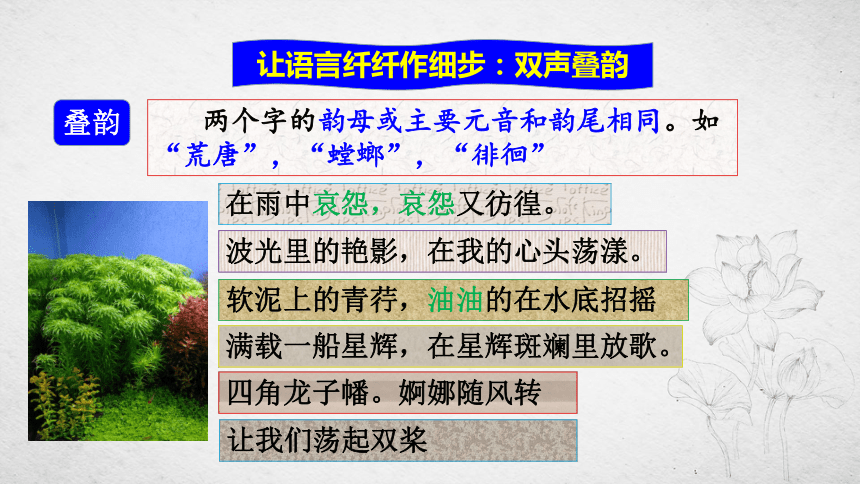 让语言纤纤作细步：双声叠韵

叠韵

两个字的韵母或主要元音和韵尾相同。如“荒唐”，“螳螂”，“徘徊”

在雨中哀怨，哀怨又彷徨。

波光里的艳影，在我的心头荡漾。

软泥上的青荇，油油的在水底招摇

满载一船星辉，在星辉斑斓里放歌。

四角龙子幡。婀娜随风转

让我们荡起双桨